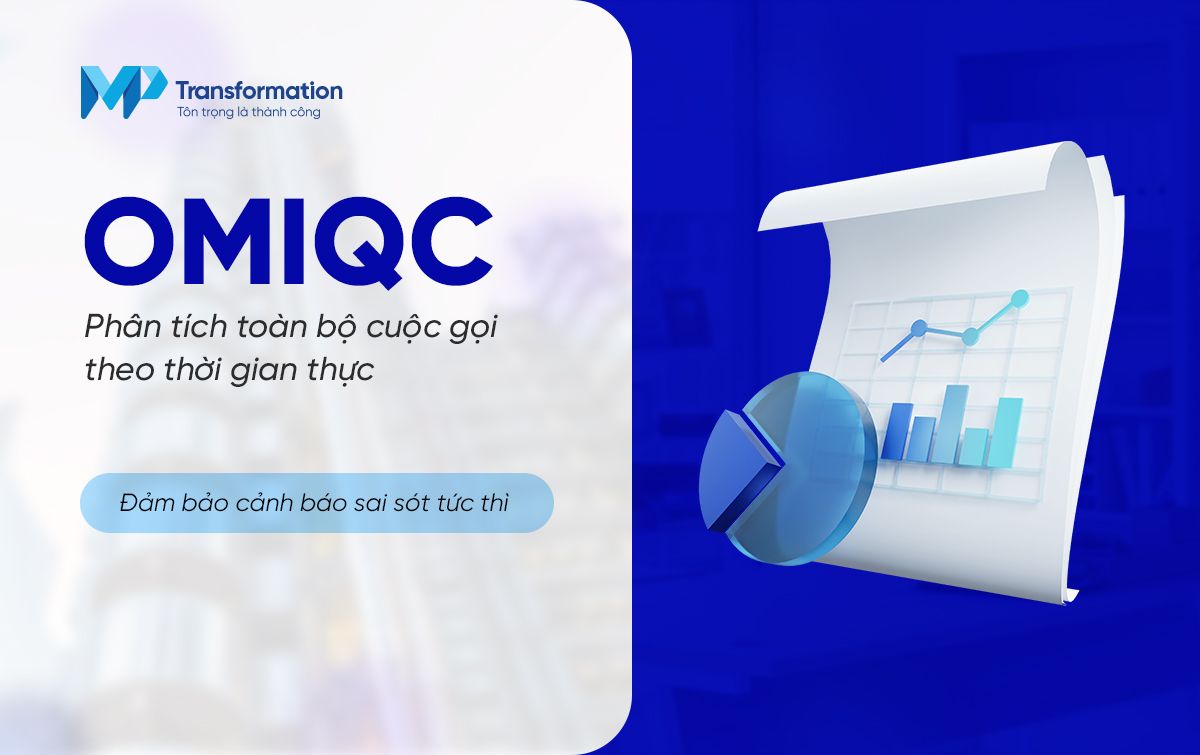 MP Transformation
Tôn trọng là thành công

OMIQC

Phân tích toàn bộ cuộc gọi theo thời gian thực

Đảm bảo cảnh báo sai sót tức thì